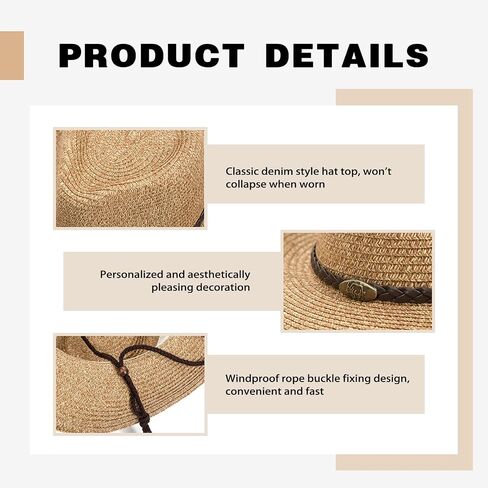 PRODUCT DETAILS

Classic denim style hat top, won't collapse when worn

Personalized and aesthetically pleasing decoration

Windproof rope buckle fixing design, convenient and fast